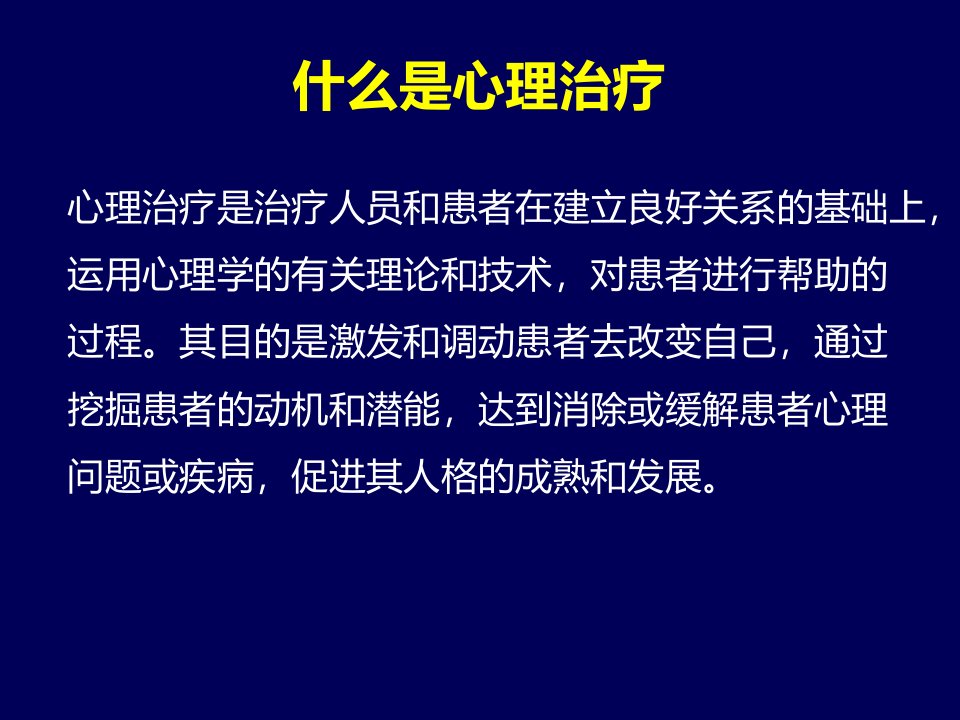 什么是心理治疗

心理治疗是治疗人员和患者在建立良好关系的基础上，运用心理学的有关理论和技术，对患者进行帮助的过程。其目的是激发和调动患者去改变自己，通过挖掘患者的动机和潜能，达到消除或缓解患者心理问题或疾病，促进其人格的成熟和发展。